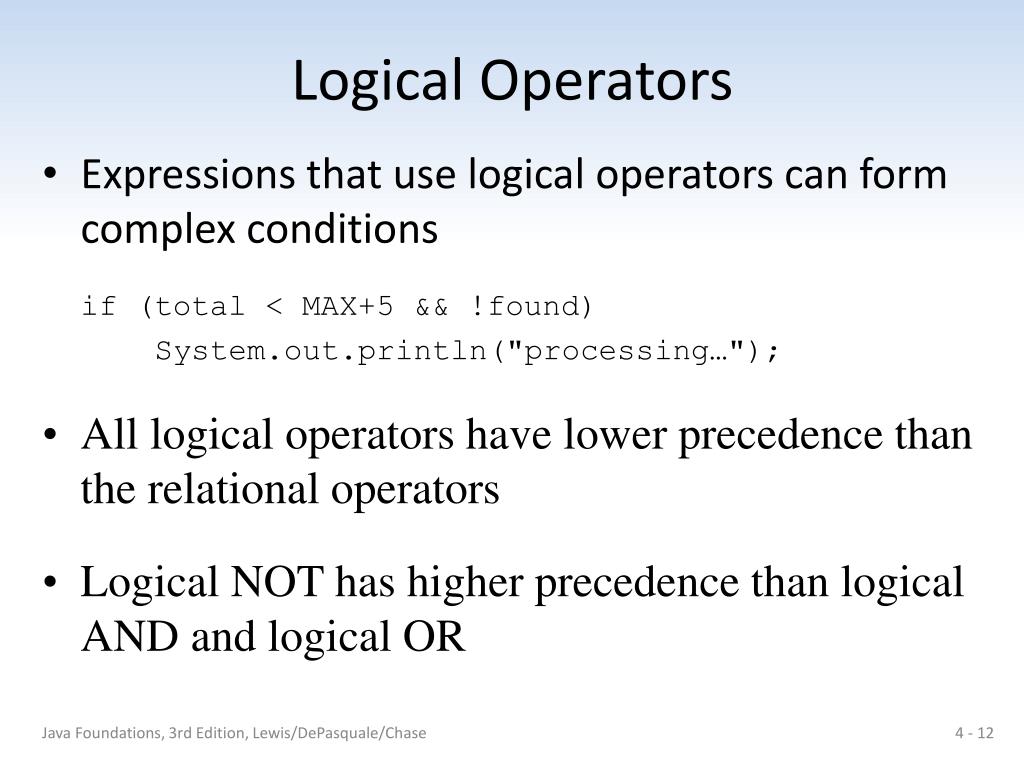 Logical Operators

• Expressions that use logical operators can form complex conditions

if (total < MAX+5 && !found)
    System.out.println("processing…");

• All logical operators have lower precedence than the relational operators

• Logical NOT has higher precedence than logical AND and logical OR

Java Foundations, 3rd Edition, Lewis/DePasquale/Chase

4 - 12